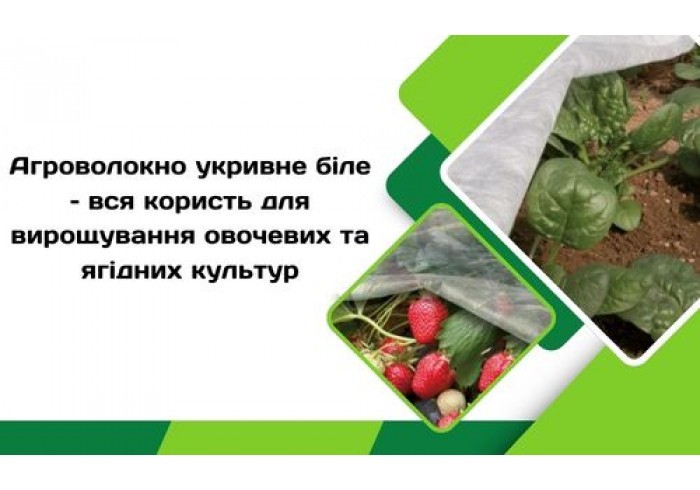 Агроволокно укривне біле - вся користь для вирощування овочевих та ягідних культур